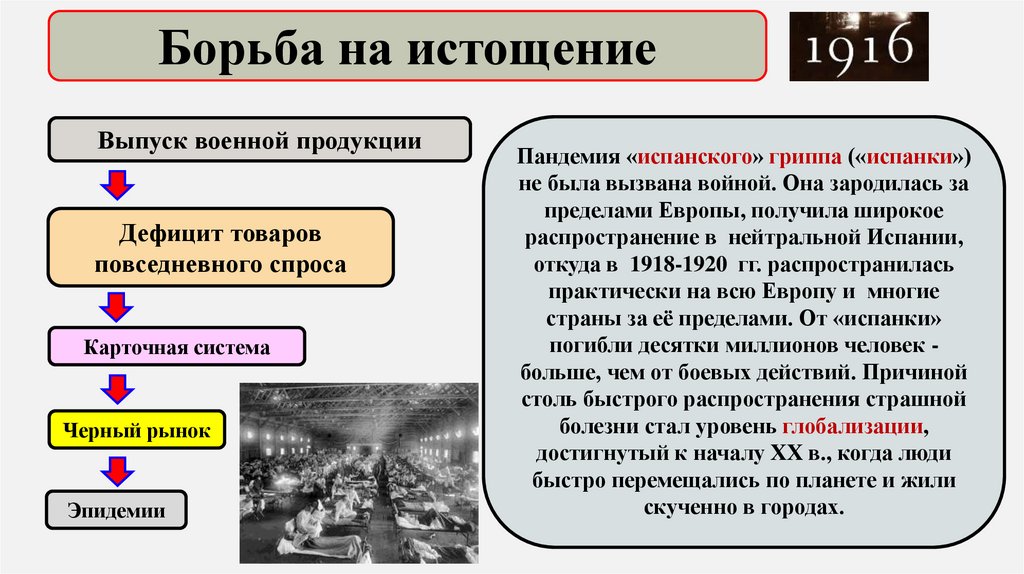 Борьба на истощение

1916

Выпуск военной продукции

Дефицит товаров повседневного спроса

Карточная система

Черный рынок

Эпидемии

Пандемия «испанского» гриппа («испанки») не была вызвана войной. Она зародилась за пределами Европы, получила широкое распространение в нейтральной Испании, откуда в 1918-1920 гг. распространилась практически на всю Европу и многие страны за её пределами. От «испанки» погибли десятки миллионов человек - больше, чем от боевых действий. Причиной столь быстрого распространения страшной болезни стал уровень глобализации, достигнутый к началу XX в., когда люди быстро перемещались по планете и жили скученно в городах.